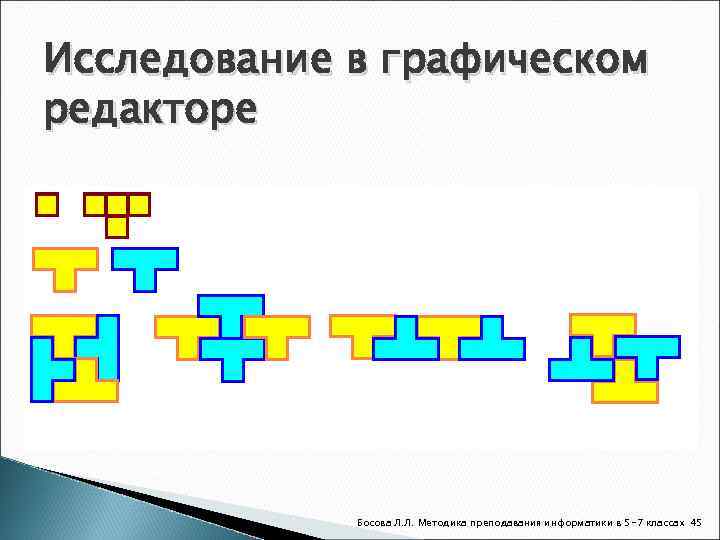 Исследование в графическом редакторе

Босова Л.Л. Методика преподавания информатики в 5-7 классах 45